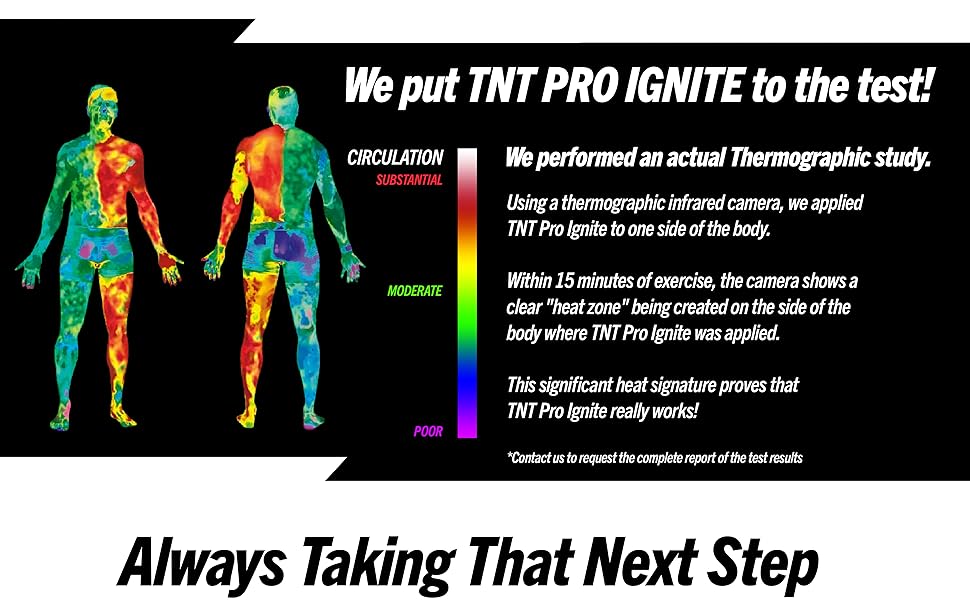 We put TNT PRO IGNITE to the test!

CIRCULATION
SUBSTANTIAL
MODERATE
POOR

We performed an actual Thermographic study.

Using a thermographic infrared camera, we applied TNT Pro Ignite to one side of the body.

Within 15 minutes of exercise, the camera shows a clear "heat zone" being created on the side of the body where TNT Pro Ignite was applied.

This significant heat signature proves that TNT Pro Ignite really works!

*Contact us to request the complete report of the test results

Always Taking That Next Step